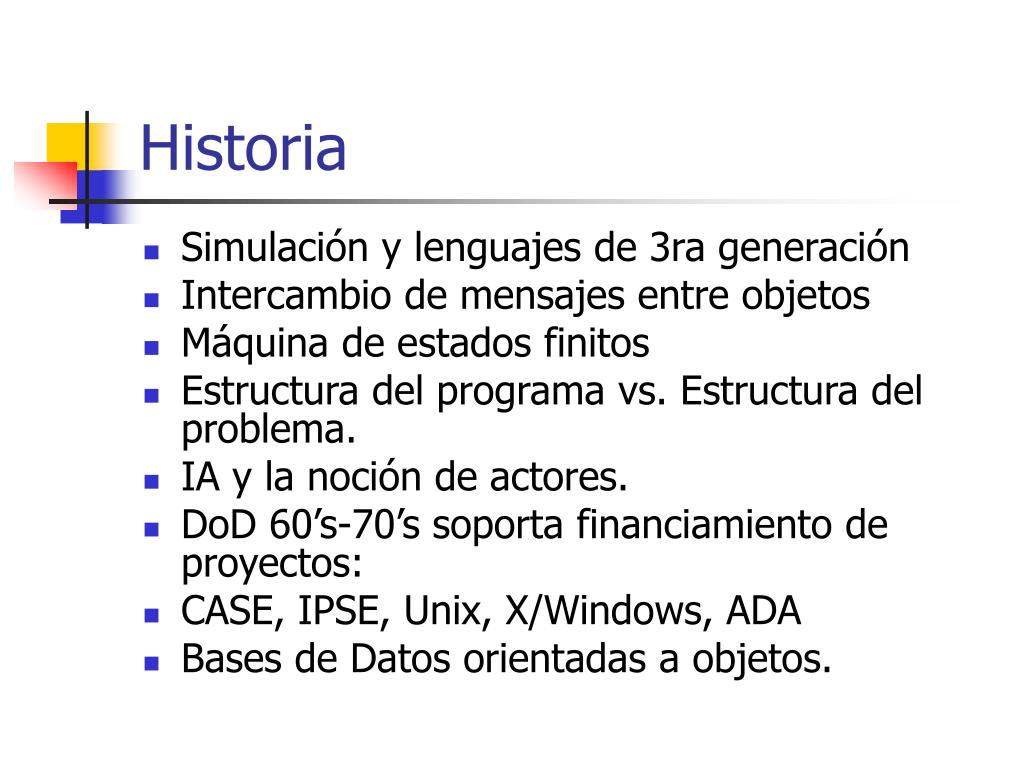 Historia

- Simulación y lenguajes de 3ra generación
- Intercambio de mensajes entre objetos
- Máquina de estados finitos
- Estructura del programa vs. Estructura del problema.
- IA y la noción de actores.
- DoD 60’s-70’s soporta financiamiento de proyectos:
- CASE, IPSE, Unix, X/Windows, ADA
- Bases de Datos orientadas a objetos.